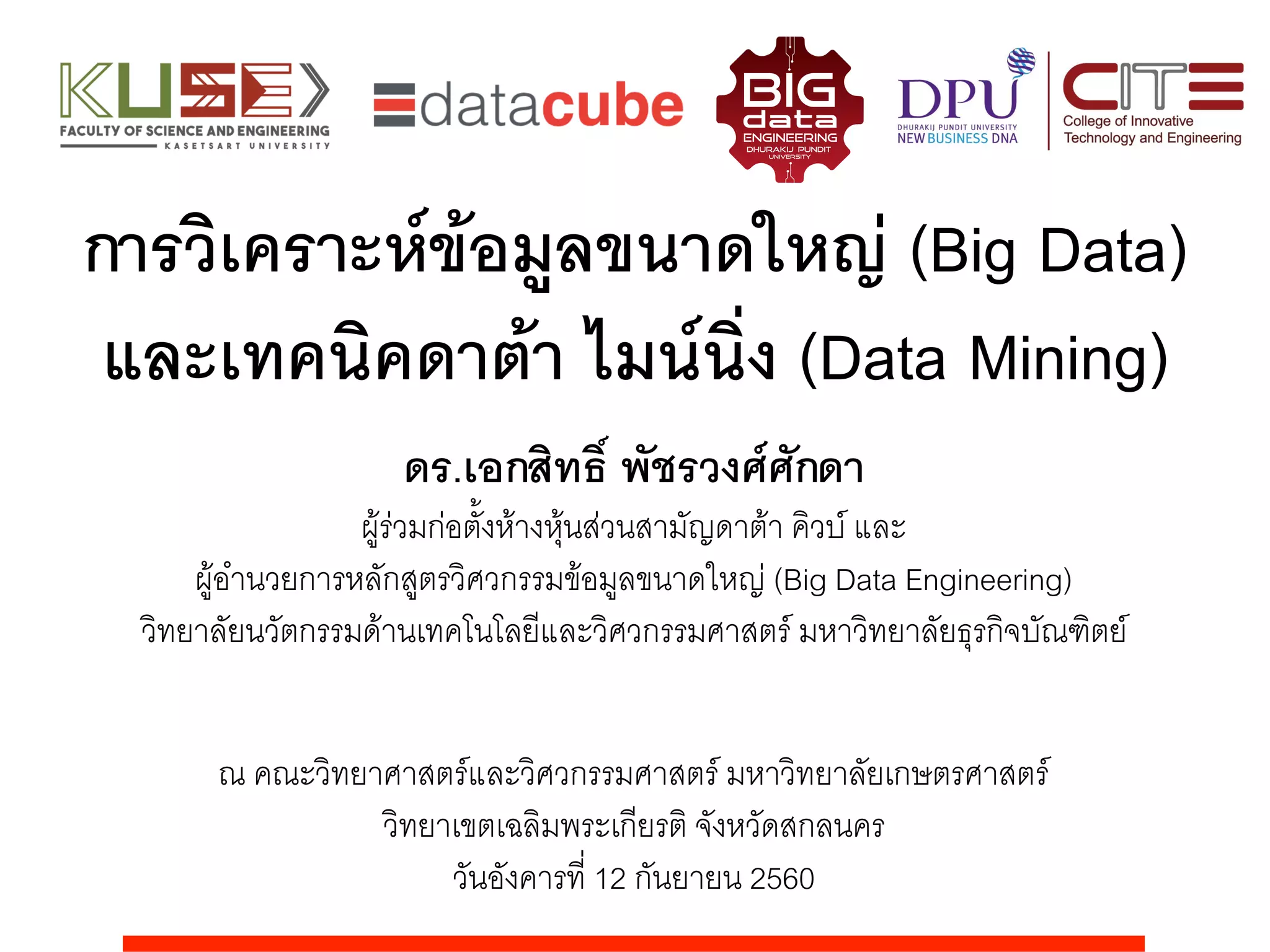 KUSE
FACULTY OF SCIENCE AND ENGINEERING
KASETSART UNIVERSITY

datacube

BIG data
ENGINEERING
DHURAKIJ PUNDIT UNIVERSITY

DPU
DHURAKIJ PUNDIT UNIVERSITY
NEW BUSINESS DNA

CITE
College of Innovative Technology and Engineering

การวิเคราะห์ข้อมูลขนาดใหญ่ (Big Data)
และเทคนิคดาต้า ไมน์นิ่ง (Data Mining)

ดร.เอกสิทธิ์ พัชรวงศ์ศักดา
ผู้ร่วมก่อตั้งห้างหุ้นส่วนสามัญดาต้า คิวบ์ และ
ผู้อำนวยการหลักสูตรวิศวกรรมข้อมูลขนาดใหญ่ (Big Data Engineering)
วิทยาลัยนวัตกรรมด้านเทคโนโลยีและวิศวกรรมศาสตร์ มหาวิทยาลัยธุรกิจบัณฑิตย์

ณ คณะวิทยาศาสตร์และวิศวกรรมศาสตร์ มหาวิทยาลัยเกษตรศาสตร์
วิทยาเขตเฉลิมพระเกียรติ จังหวัดสกลนคร
วันอังคารที่ 12 กันยายน 2560